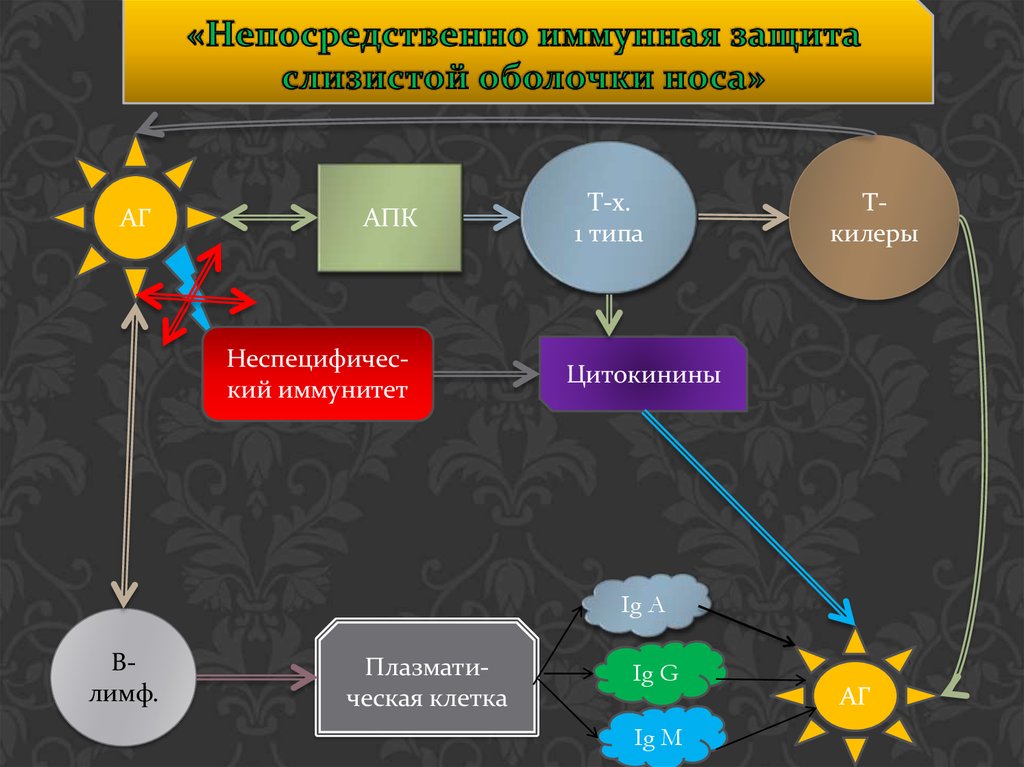 «Непосредственно иммунная защита слизистой оболочки носа»

АГ

АПК

Т-х. 1 типа

Т-килеры

Неспецифический иммунитет

Цитокинины

В-лимф.

Плазматическая клетка

Ig A

Ig G

Ig M

АГ